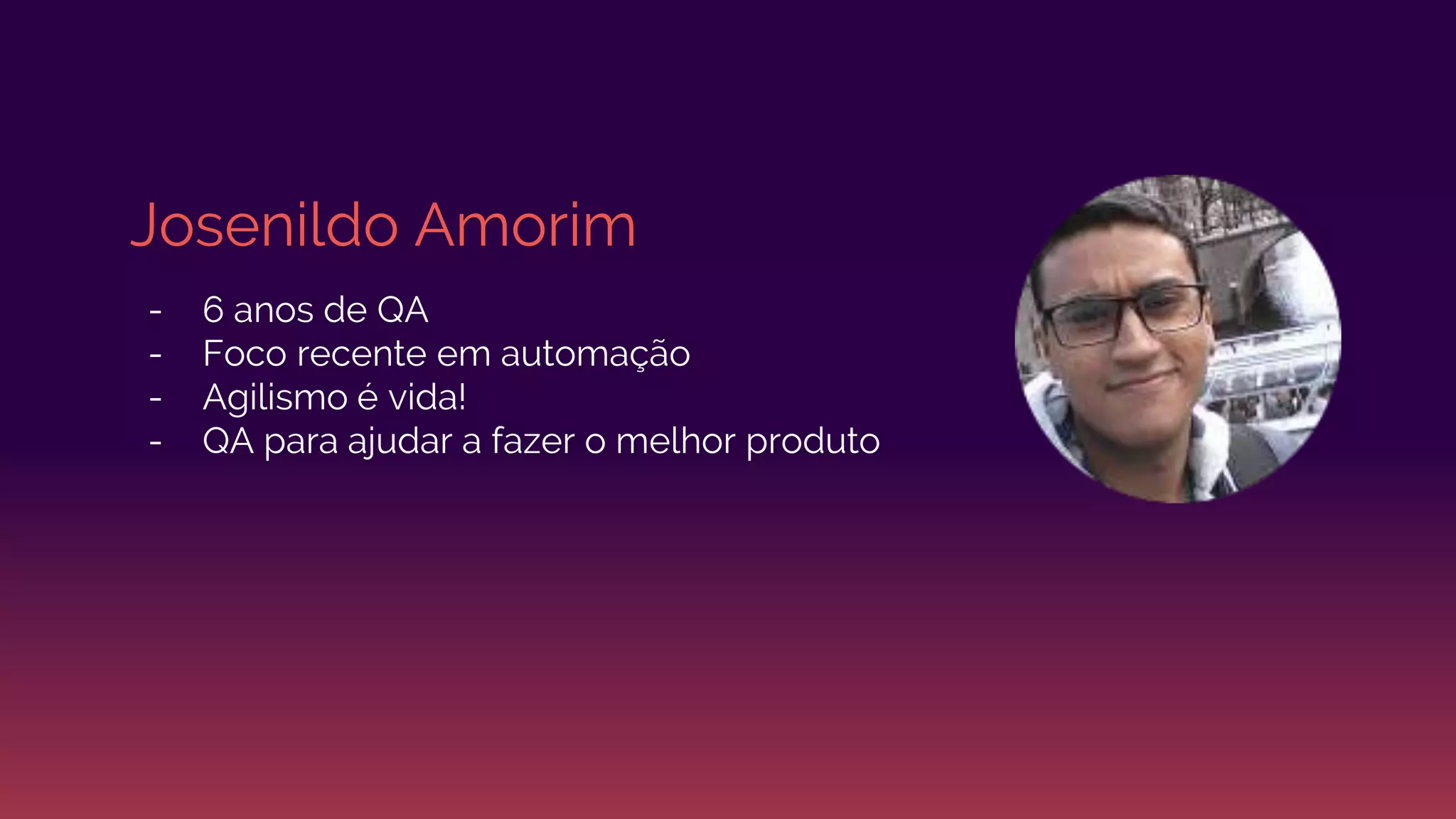 Josenildo Amorim

- 6 anos de QA
- Foco recente em automação
- Agilismo é vida!
- QA para ajudar a fazer o melhor produto